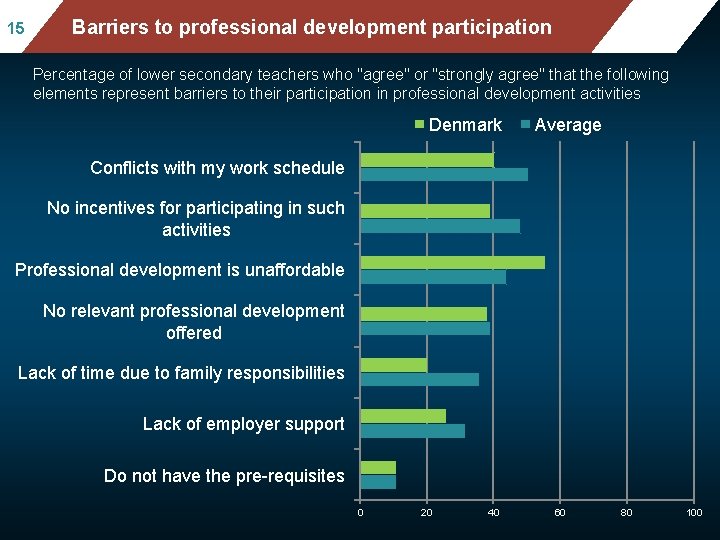 15

Barriers to professional development participation

Percentage of lower secondary teachers who "agree" or "strongly agree" that the following elements represent barriers to their participation in professional development activities

Denmark Average

Conflicts with my work schedule

No incentives for participating in such activities

Professional development is unaffordable

No relevant professional development offered

Lack of time due to family responsibilities

Lack of employer support

Do not have the pre-requisites

0 20 40 60 80 100